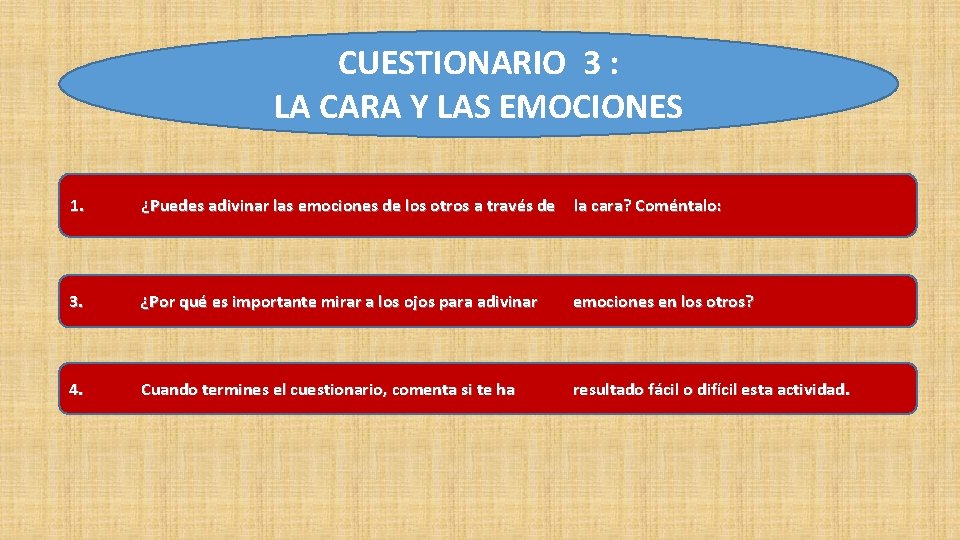 CUESTIONARIO 3 :
LA CARA Y LAS EMOCIONES

1. ¿Puedes adivinar las emociones de los otros a través de la cara? Coméntalo:

3. ¿Por qué es importante mirar a los ojos para adivinar emociones en los otros?

4. Cuando termines el cuestionario, comenta si te ha resultado fácil o difícil esta actividad.